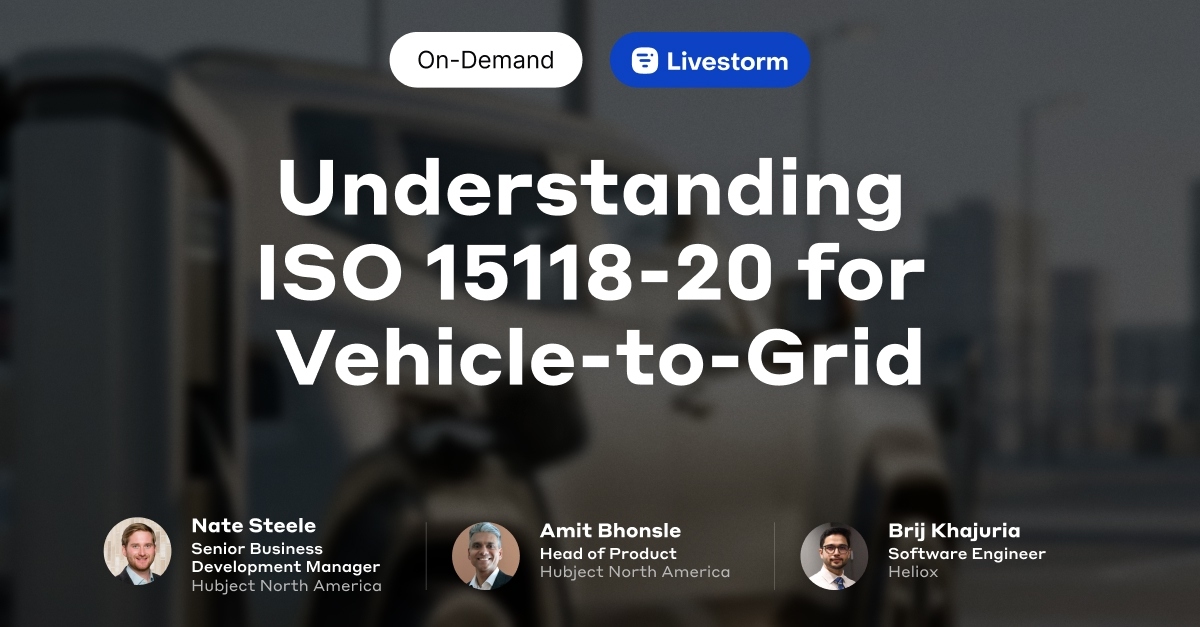 On-Demand

Livestorm

Understanding ISO 15118-20 for Vehicle-to-Grid

Nate Steele
Senior Business Development Manager
Hubject North America

Amit Bhonsle
Head of Product
Hubject North America

Brij Khajuria
Software Engineer
Heliox